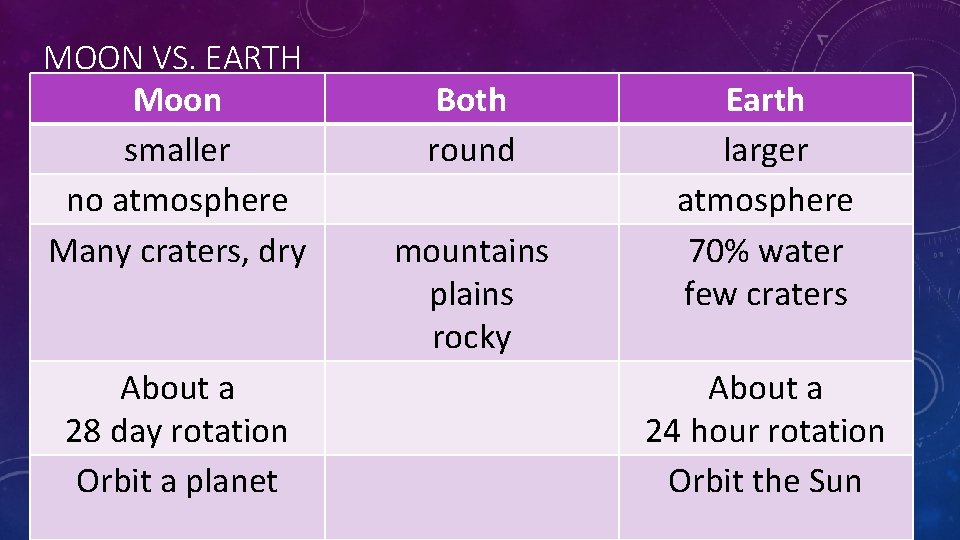 MOON VS. EARTH

| Moon | Both | Earth |
|---|---|---|
| smaller | round | larger |
| no atmosphere | | atmosphere |
| Many craters, dry | mountains plains rocky | 70% water few craters |
| About a 28 day rotation | | About a 24 hour rotation |
| Orbit a planet | | Orbit the Sun |